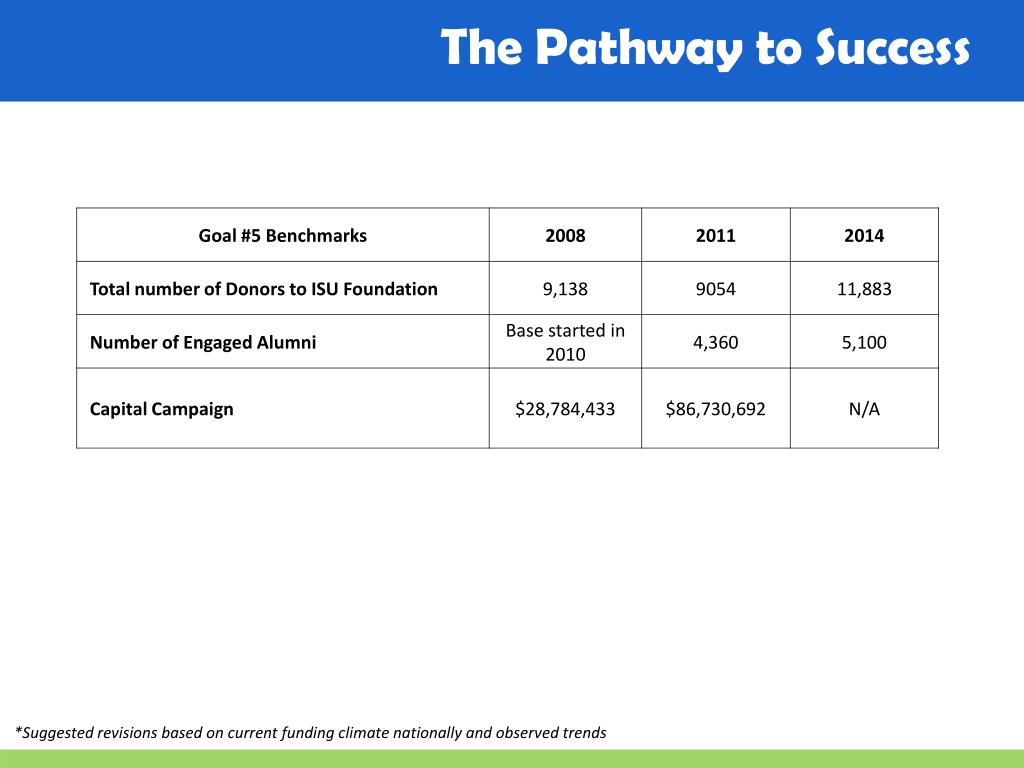 The Pathway to Success

| Goal #5 Benchmarks | 2008 | 2011 | 2014 |
|---|---|---|---|
| Total number of Donors to ISU Foundation | 9,138 | 9054 | 11,883 |
| Number of Engaged Alumni | Base started in 2010 | 4,360 | 5,100 |
| Capital Campaign | \$28,784,433 | \$86,730,692 | N/A |

*Suggested revisions based on current funding climate nationally and observed trends